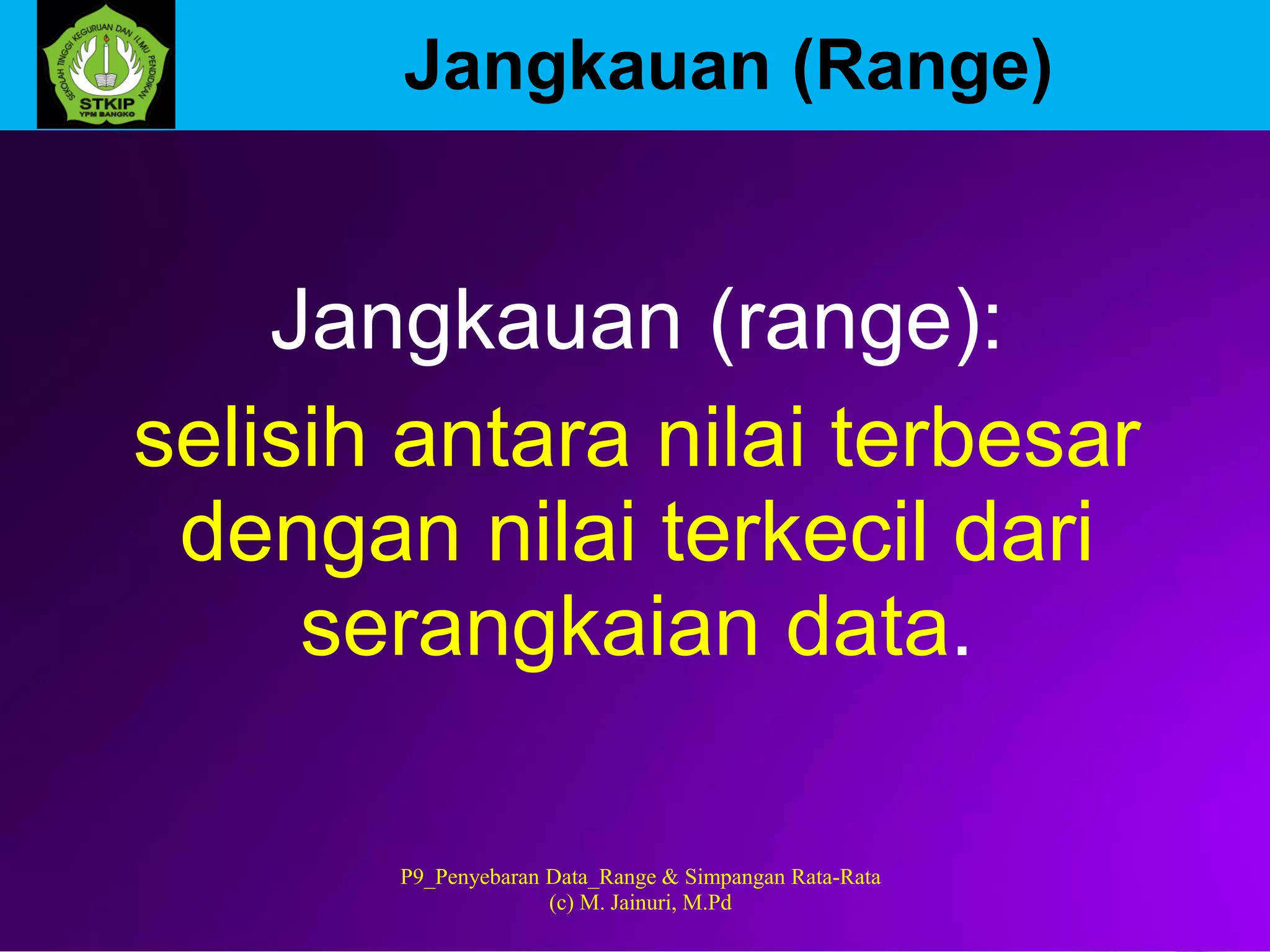 SEKOLAH TINGGI KEGURUAN DAN ILMU PENDIDIKAN
STKIP
YPM BANGKO

Jangkauan (Range)

Jangkauan (range):

selisih antara nilai terbesar dengan nilai terkecil dari serangkaian data.

P9_Penyebaran Data_Range & Simpangan Rata-Rata
(c) M. Jainuri, M.Pd